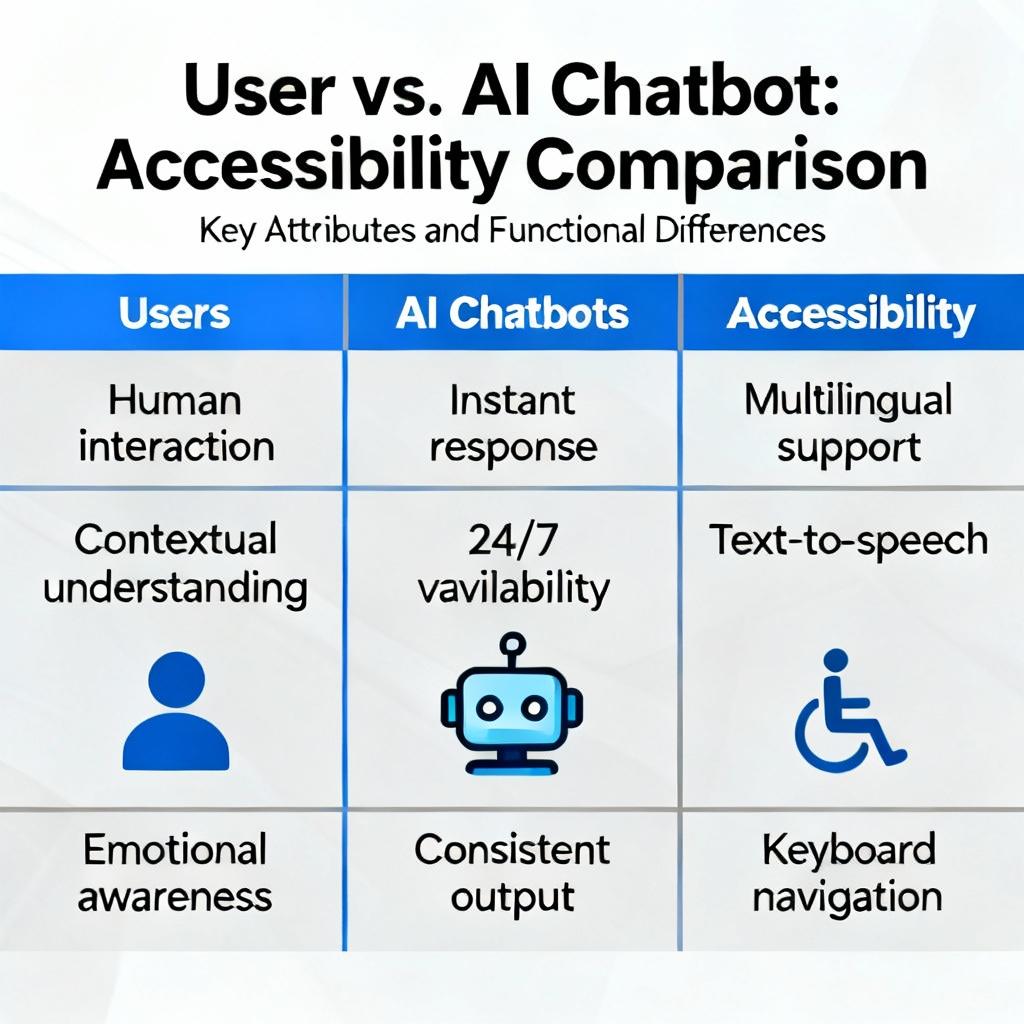 User vs. AI Chatbot: Accessibility Comparison

Key Attributes and Functional Differences

| Users | AI Chatbots | Accessibility |
|---|---|---|
| Human interaction | Instant response | Multilingual support |
| Contextual understanding | 24/7 vavilability | Text-to-speech |
| Emotional awareness | Consistent output | Keyboard navigation |